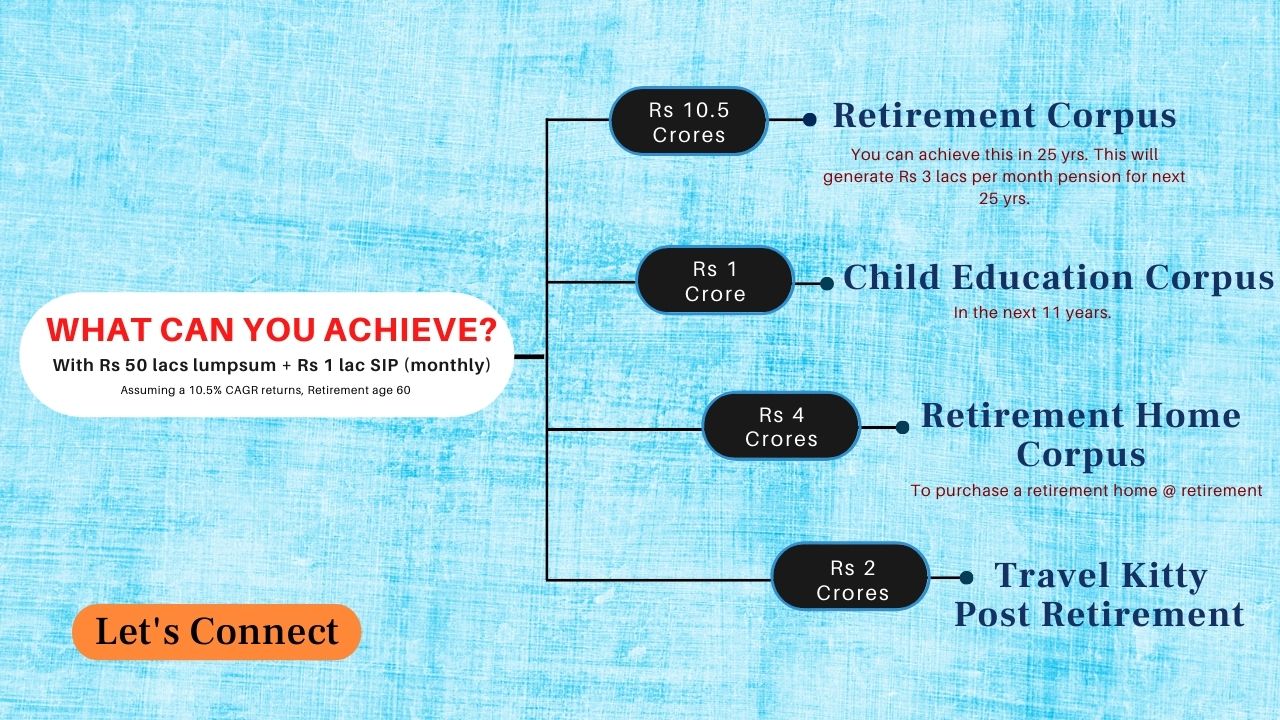 WHAT CAN YOU ACHIEVE?
With Rs 50 lacs lumpsum + Rs 1 lac SIP (monthly)
Assuming a 10.5% CAGR returns, Retirement age 60

Rs 10.5 Crores

Retirement Corpus
You can achieve this in 25 yrs. This will generate Rs 3 lacs per month pension for next 25 yrs.

Rs 1 Crore

Child Education Corpus
In the next 11 years.

Rs 4 Crores

Retirement Home Corpus
To purchase a retirement home @ retirement

Rs 2 Crores

Travel Kitty Post Retirement

Let's Connect